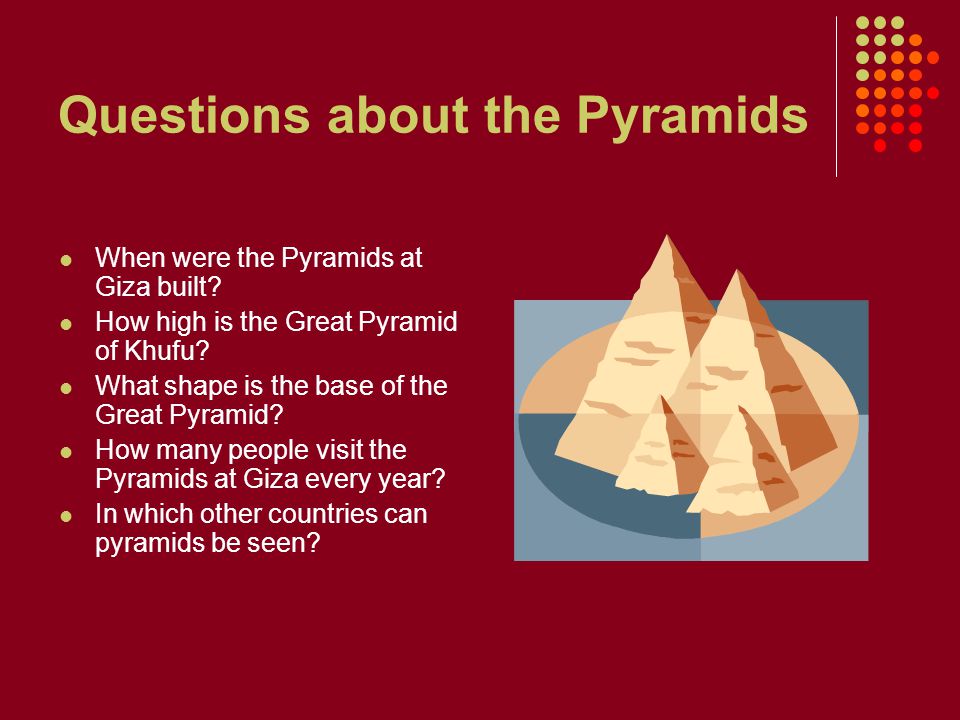 Questions about the Pyramids

- When were the Pyramids at Giza built?
- How high is the Great Pyramid of Khufu?
- What shape is the base of the Great Pyramid?
- How many people visit the Pyramids at Giza every year?
- In which other countries can pyramids be seen?